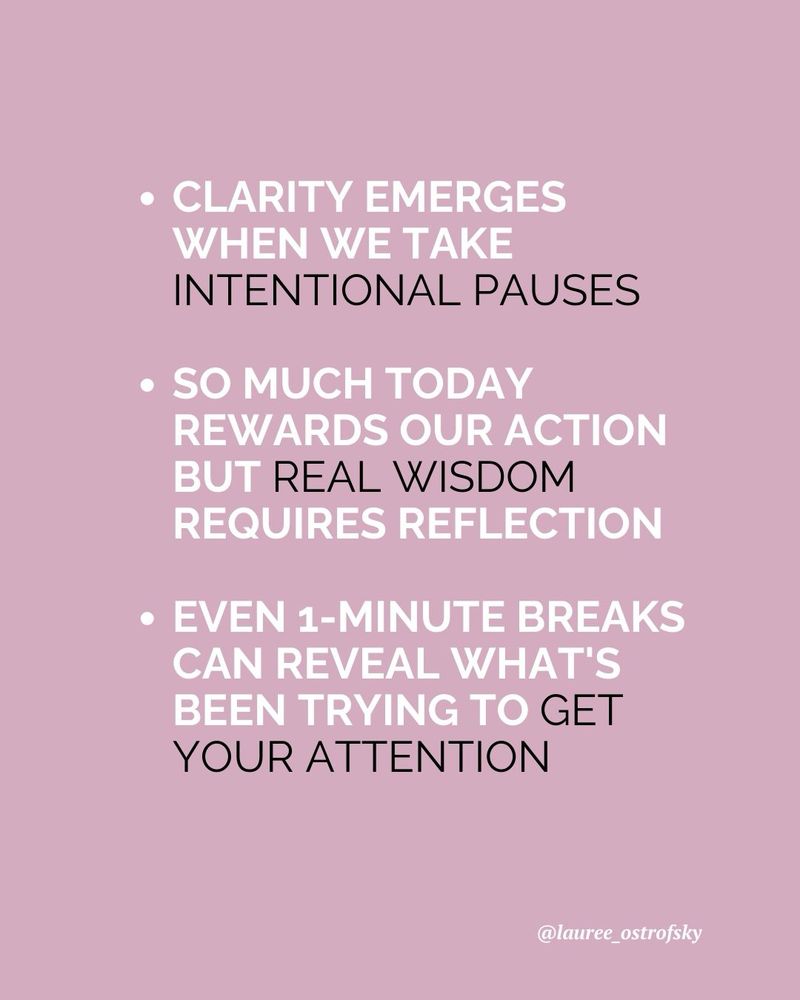 • CLARITY EMERGES WHEN WE TAKE INTENTIONAL PAUSES

• SO MUCH TODAY REWARDS OUR ACTION BUT REAL WISDOM REQUIRES REFLECTION

• EVEN 1-MINUTE BREAKS CAN REVEAL WHAT'S BEEN TRYING TO GET YOUR ATTENTION

@lauree_ostrofsky